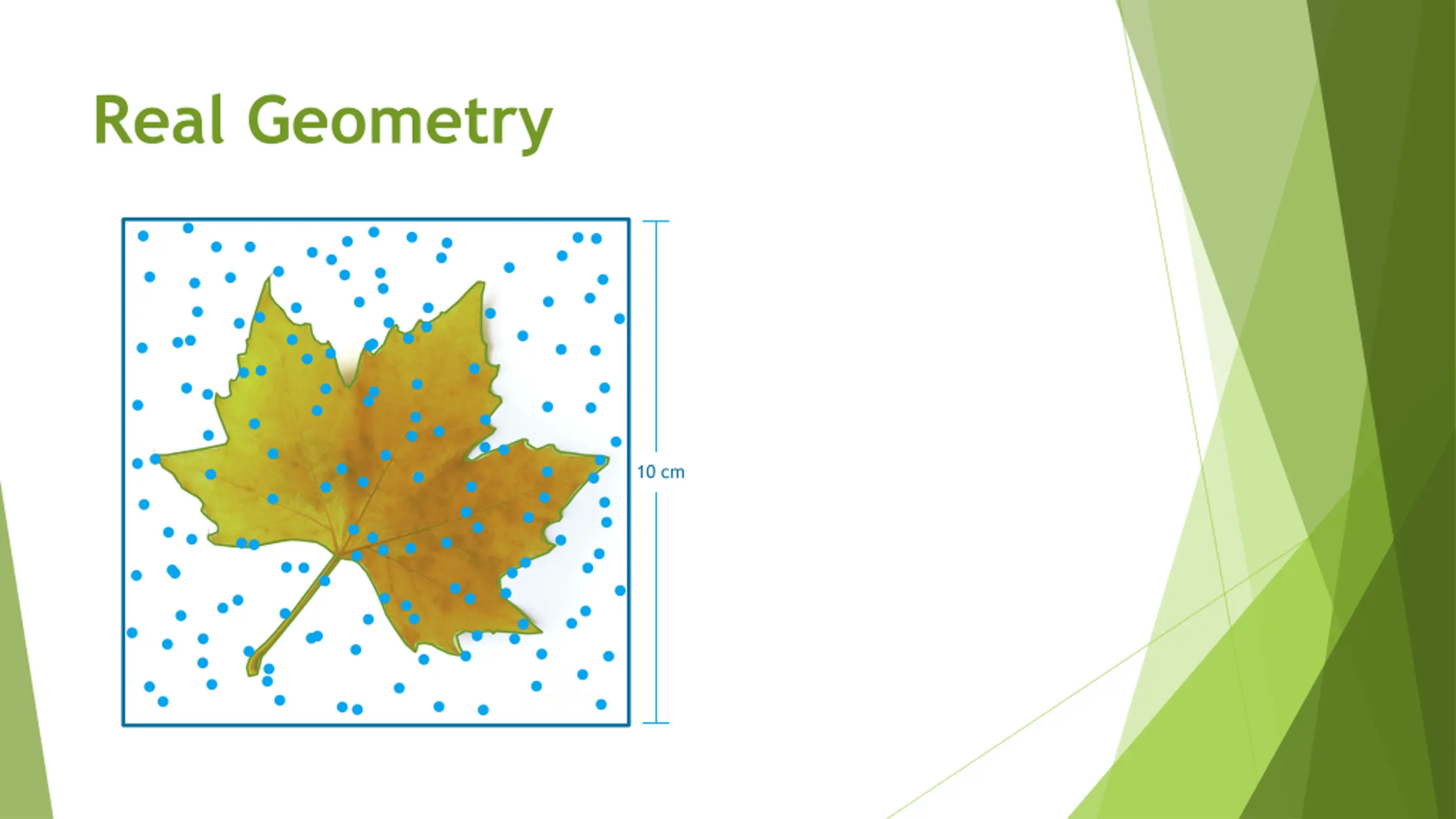 Real Geometry

10 cm